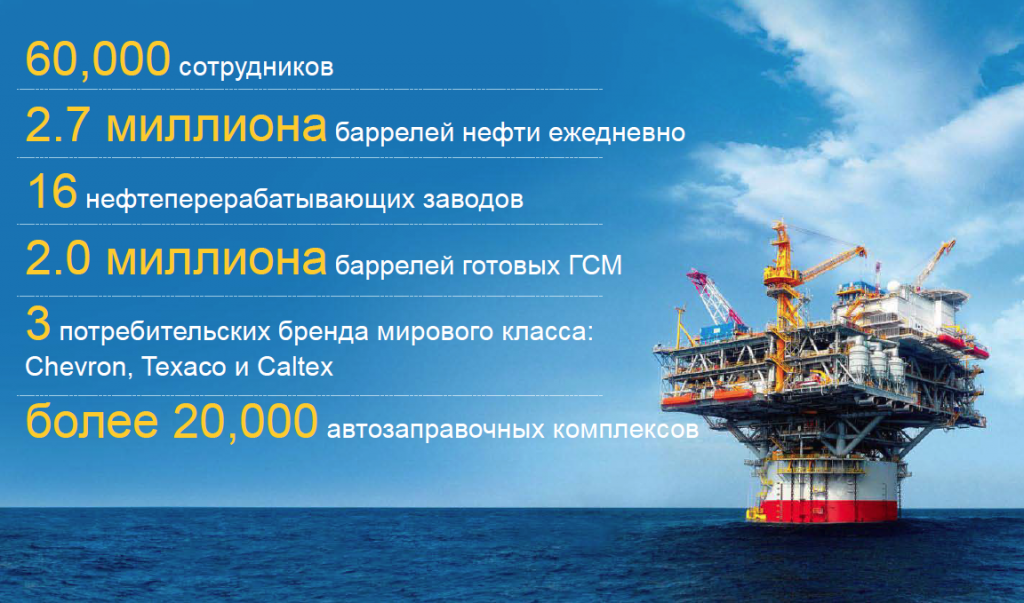 60,000 сотрудников

2.7 миллиона баррелей нефти ежедневно

16 нефтеперерабатывающих заводов

2.0 миллиона баррелей готовых ГСМ

3 потребительских бренда мирового класса: Chevron, Texaco и Caltex

более 20,000 автозаправочных комплексов